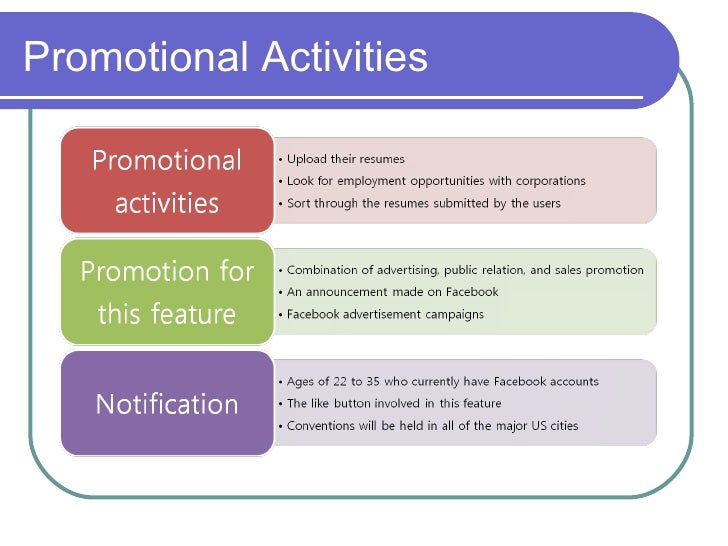 Promotional Activities

Promotional activities

• Upload their resumes
• Look for employment opportunities with corporations
• Sort through the resumes submitted by the users

Promotion for this feature

• Combination of advertising, public relation, and sales promotion
• An announcement made on Facebook
• Facebook advertisement campaigns

Notification

• Ages of 22 to 35 who currently have Facebook accounts
• The like button involved in this feature
• Conventions will be held in all of the major US cities